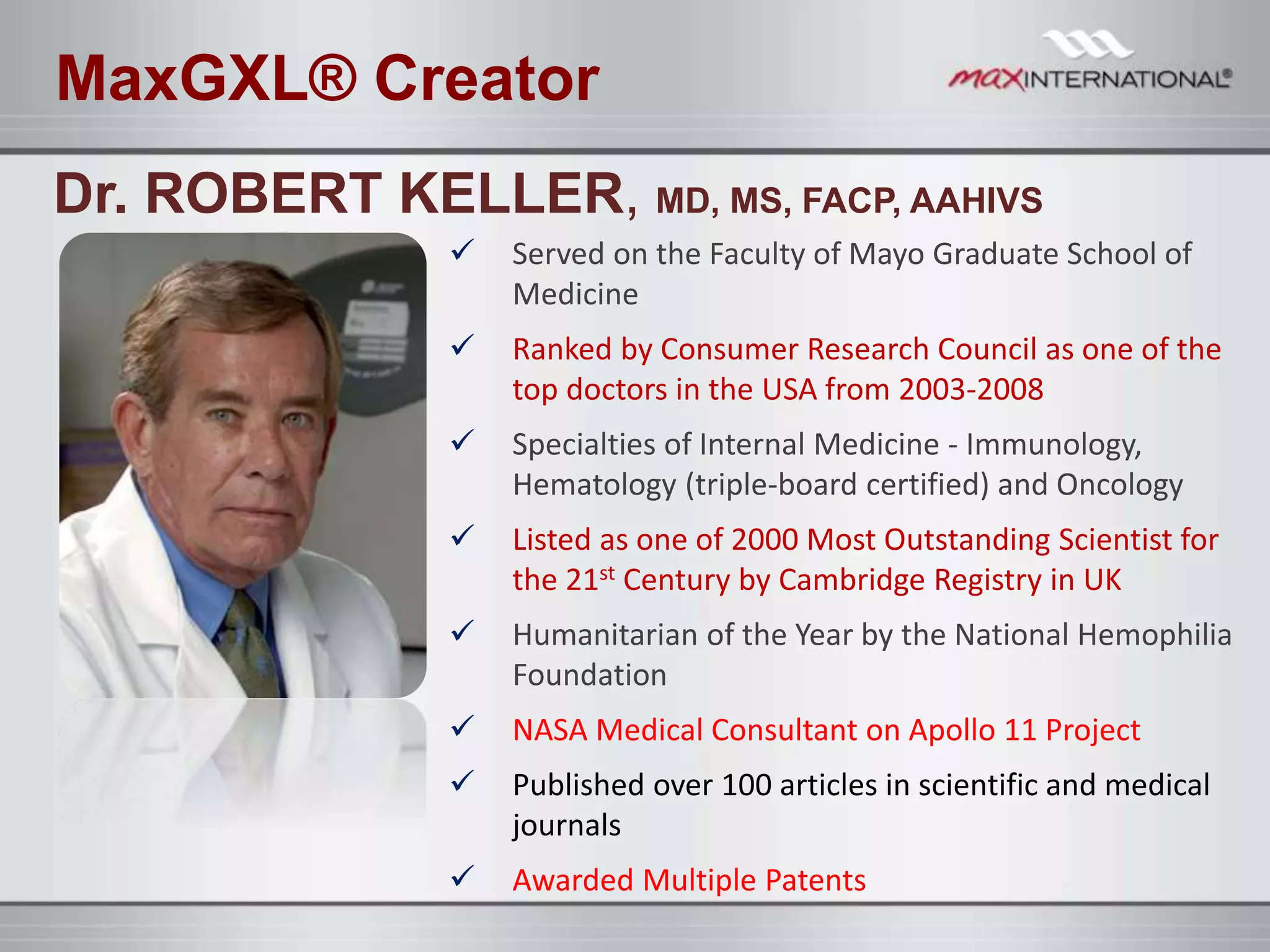 MaxGXL® Creator

maxINTERNATIONAL®

Dr. ROBERT KELLER, MD, MS, FACP, AAHIVS

✓ Served on the Faculty of Mayo Graduate School of Medicine

✓ Ranked by Consumer Research Council as one of the top doctors in the USA from 2003-2008

✓ Specialties of Internal Medicine - Immunology, Hematology (triple-board certified) and Oncology

✓ Listed as one of 2000 Most Outstanding Scientist for the 21st Century by Cambridge Registry in UK

✓ Humanitarian of the Year by the National Hemophilia Foundation

✓ NASA Medical Consultant on Apollo 11 Project

✓ Published over 100 articles in scientific and medical journals

✓ Awarded Multiple Patents